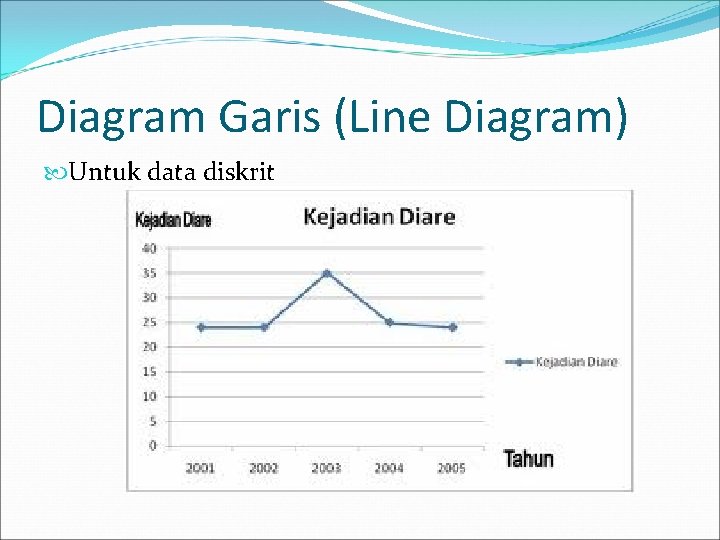 Diagram Garis (Line Diagram)

Untuk data diskrit

Kejadian Diare

Kejadian Diare

40
35
30
25
20
15
10
5
0

2001 2002 2003 2004 2005

Tahun

Kejadian Diare